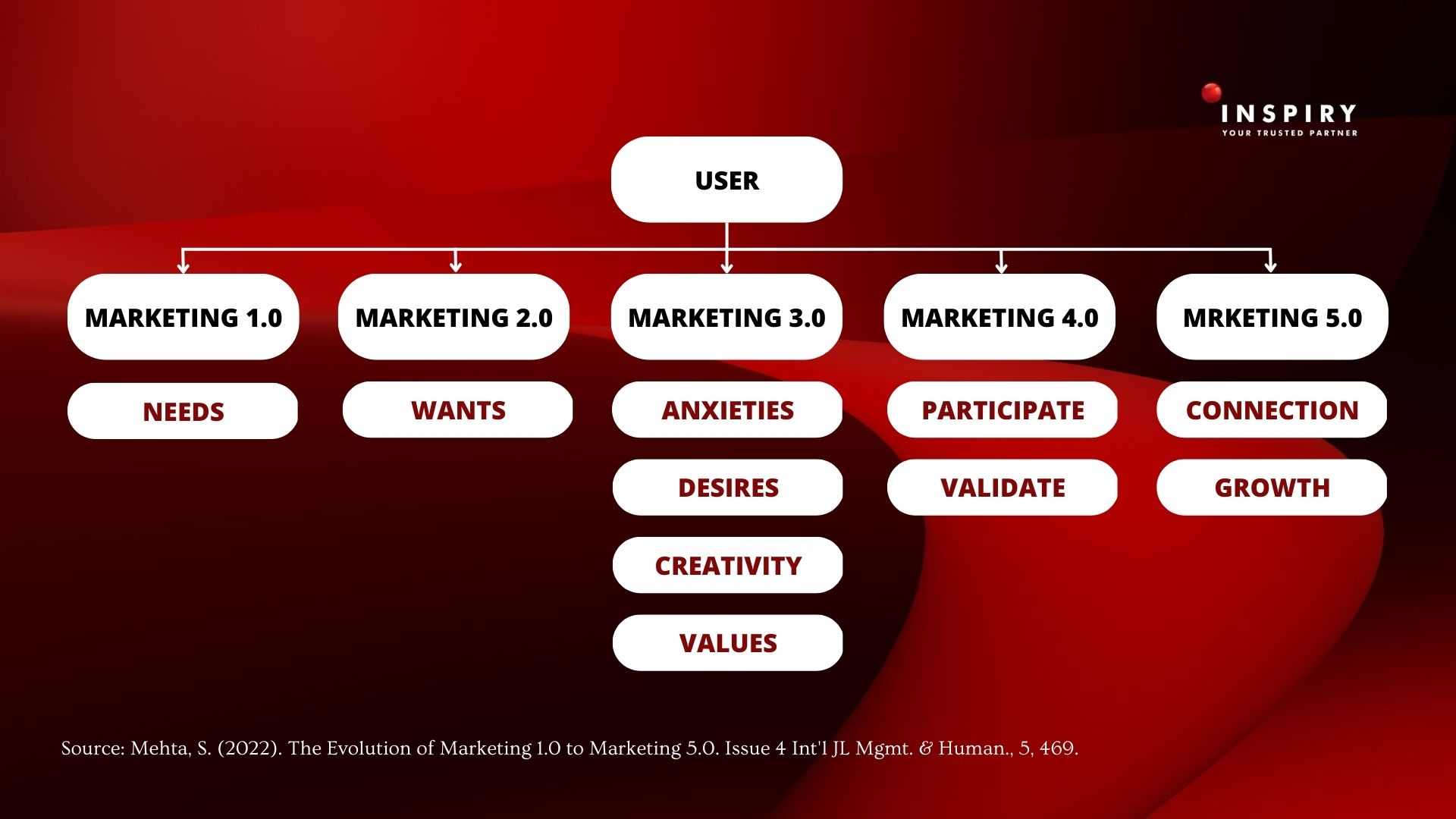 INSPIRY
YOUR TRUSTED PARTNER

USER

MARKETING 1.0

NEEDS

MARKETING 2.0

WANTS

MARKETING 3.0

ANXIETIES

DESIRES

CREATIVITY

VALUES

MARKETING 4.0

PARTICIPATE

VALIDATE

MRKETING 5.0

CONNECTION

GROWTH

Source: Mehta, S. (2022). The Evolution of Marketing 1.0 to Marketing 5.0. Issue 4 Int'l JL Mgmt. & Human., 5, 469.